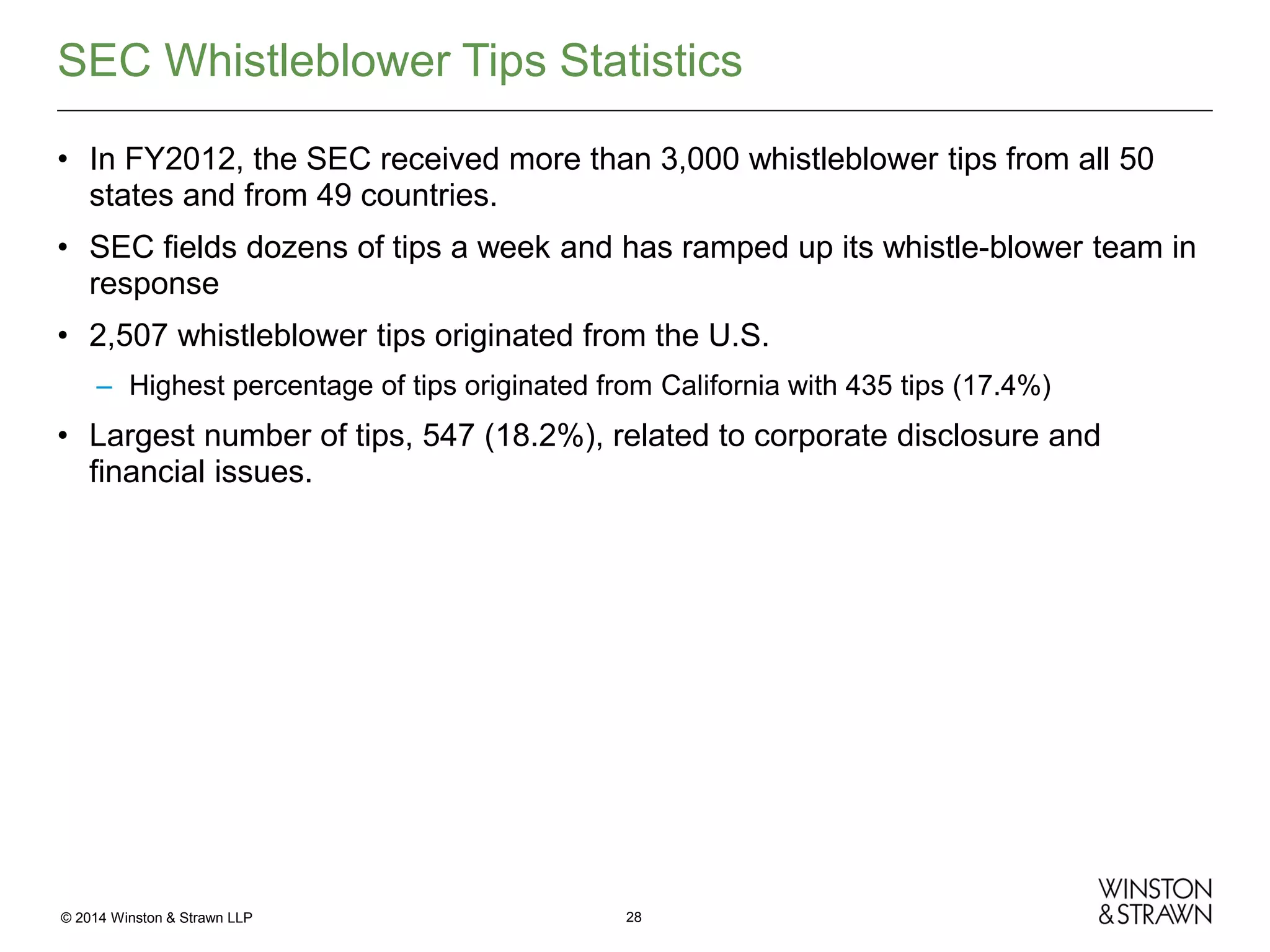 SEC Whistleblower Tips Statistics

• In FY2012, the SEC received more than 3,000 whistleblower tips from all 50 states and from 49 countries.

• SEC fields dozens of tips a week and has ramped up its whistle-blower team in response

• 2,507 whistleblower tips originated from the U.S.

– Highest percentage of tips originated from California with 435 tips (17.4%)

• Largest number of tips, 547 (18.2%), related to corporate disclosure and financial issues.

© 2014 Winston & Strawn LLP

28

WINSTON & STRAWN